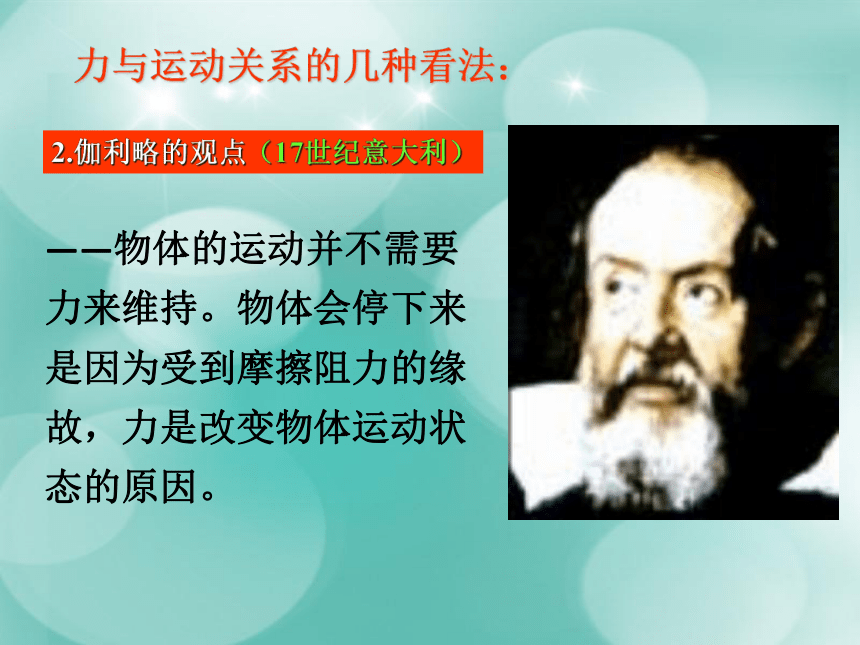 力与运动关系的几种看法：

2.伽利略的观点（17世纪意大利）

——物体的运动并不需要力来维持。物体会停下来是因为受到摩擦阻力的缘故，力是改变物体运动状态的原因。